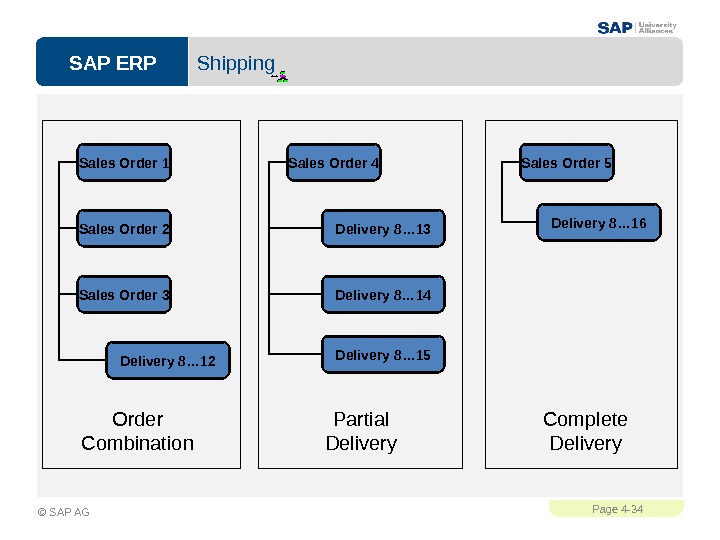 SAP University Alliances

SAP ERP

Shipping

Sales Order 1

Sales Order 2

Sales Order 3

Delivery 8…12

Order Combination

Sales Order 4

Delivery 8…13

Delivery 8…14

Delivery 8…15

Partial Delivery

Sales Order 5

Delivery 8…16

Complete Delivery

© SAP AG

Page 4-34